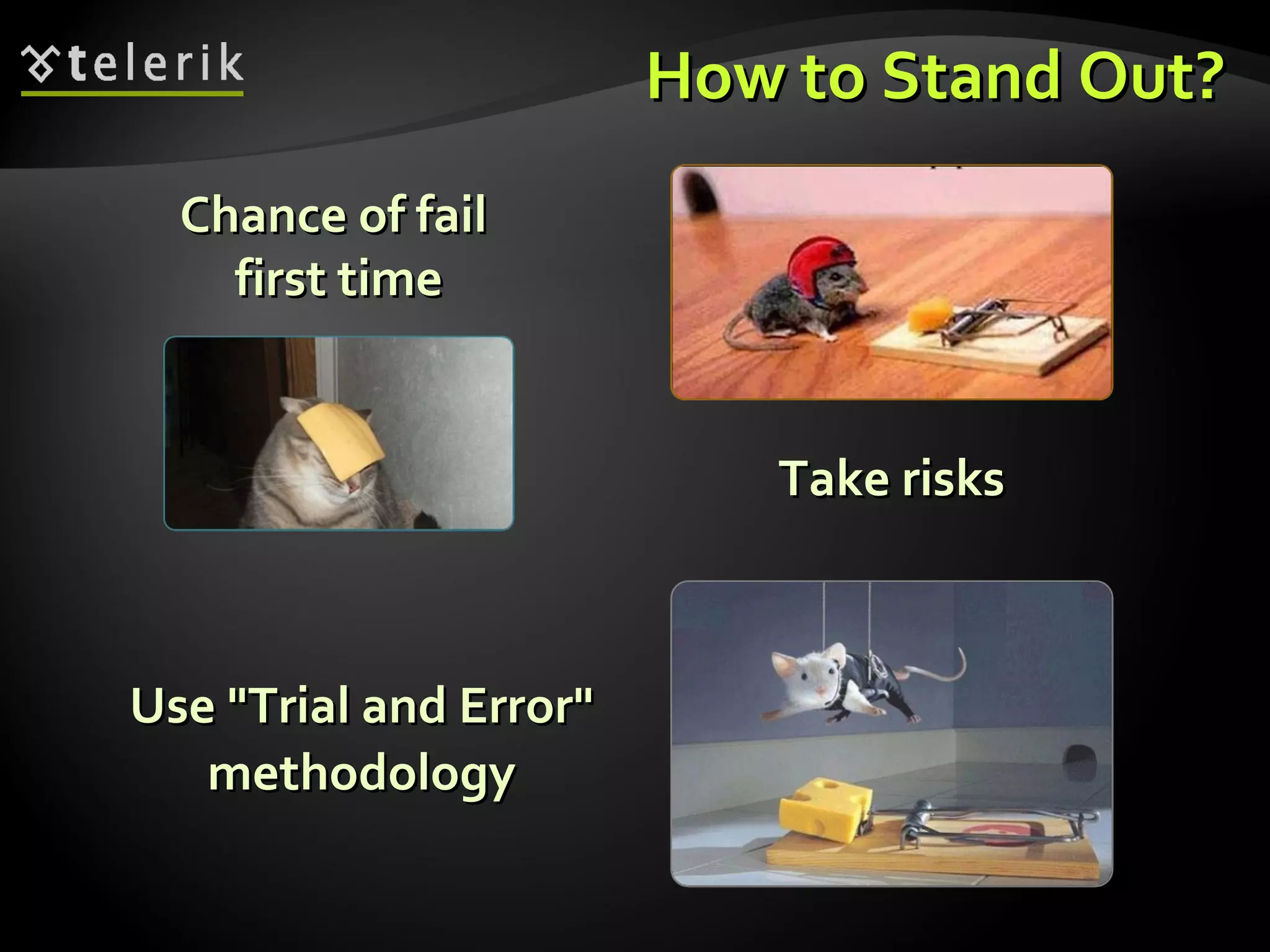 telerik

How to Stand Out?

Chance of fail first time

Take risks

Use "Trial and Error" methodology